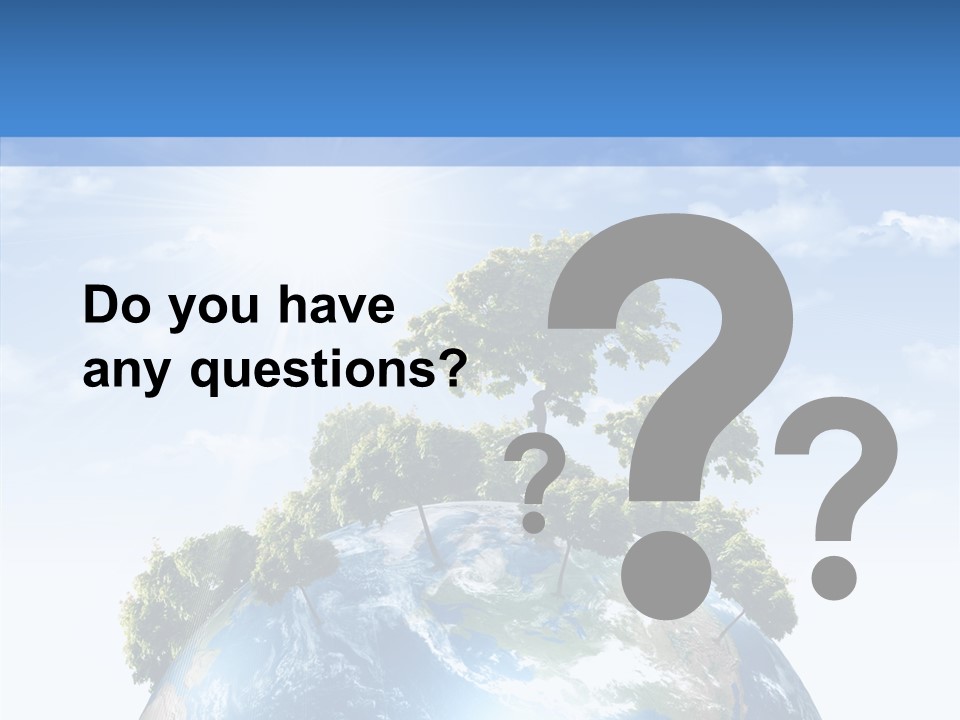 Do you have any questions?

?

?

?